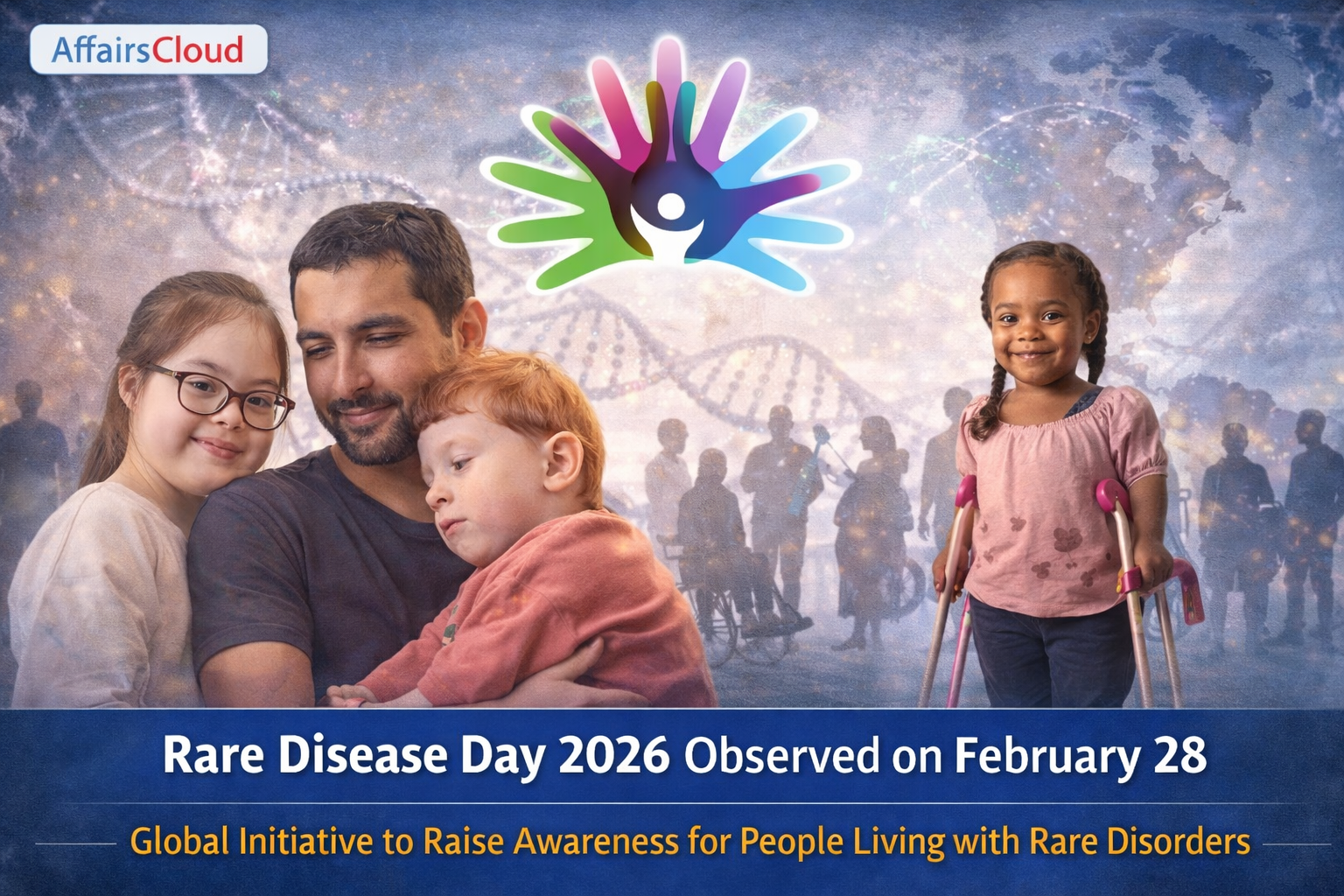 AffairsCloud

Rare Disease Day 2026 Observed on February 28

Global Initiative to Raise Awareness for People Living with Rare Disorders